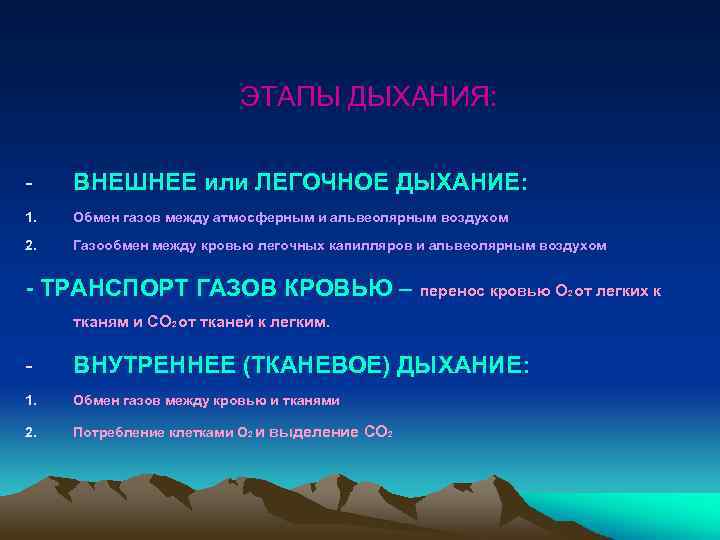 ЭТАПЫ ДЫХАНИЯ:

- ВНЕШНЕЕ или ЛЕГОЧНОЕ ДЫХАНИЕ:

1. Обмен газов между атмосферным и альвеолярным воздухом

2. Газообмен между кровью легочных капилляров и альвеолярным воздухом

- ТРАНСПОРТ ГАЗОВ КРОВЬЮ – перенос кровью $O_2$ от легких к тканям и $CO_2$ от тканей к легким.

- ВНУТРЕННЕЕ (ТКАНЕВОЕ) ДЫХАНИЕ:

1. Обмен газов между кровью и тканями

2. Потребление клетками $O_2$ и выделение $CO_2$